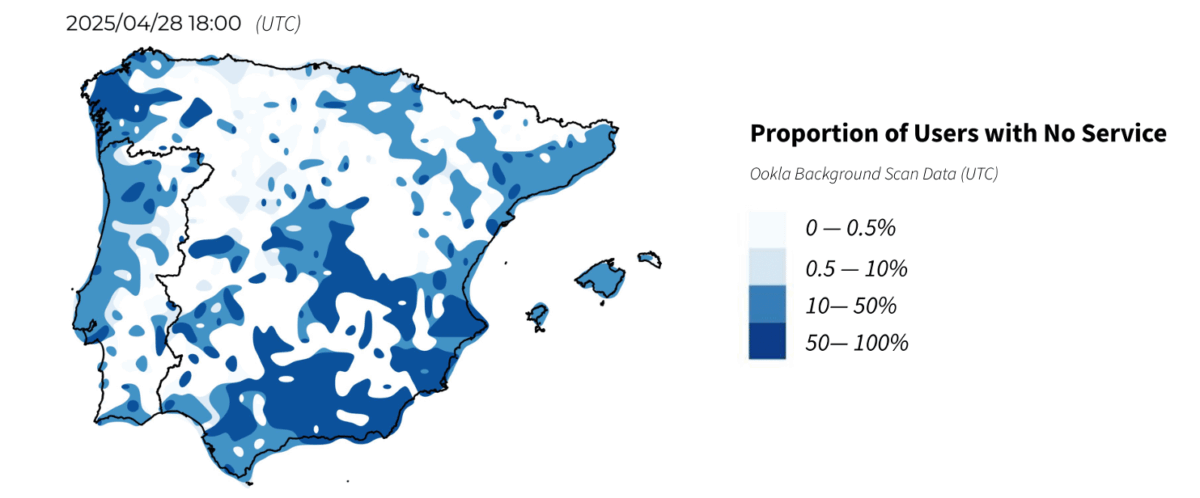 2025/04/28 18:00 (UTC)

Proportion of Users with No Service

Ookla Background Scan Data (UTC)

0 — 0.5%
0.5 — 10%
10— 50%
50— 100%